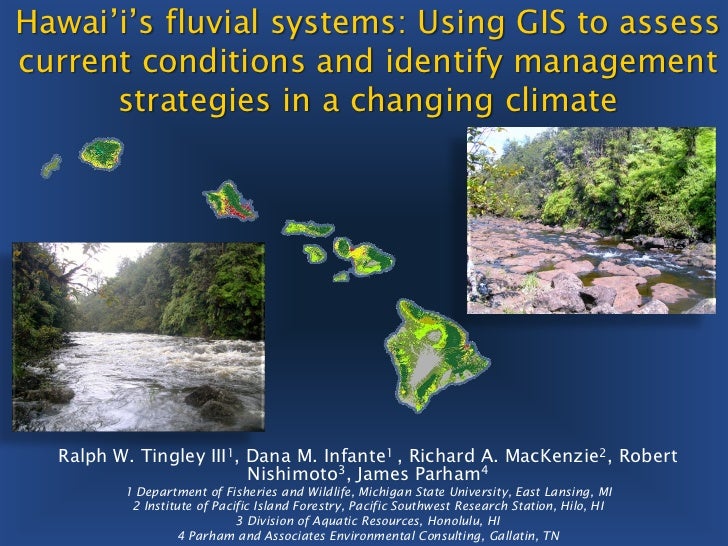 Hawai'i's fluvial systems: Using GIS to assess current conditions and identify management strategies in a changing climate

Ralph W. Tingley III$^1$, Dana M. Infante$^1$ , Richard A. MacKenzie$^2$, Robert Nishimoto$^3$, James Parham$^4$

1 Department of Fisheries and Wildlife, Michigan State University, East Lansing, MI
2 Institute of Pacific Island Forestry, Pacific Southwest Research Station, Hilo, HI
3 Division of Aquatic Resources, Honolulu, HI
4 Parham and Associates Environmental Consulting, Gallatin, TN